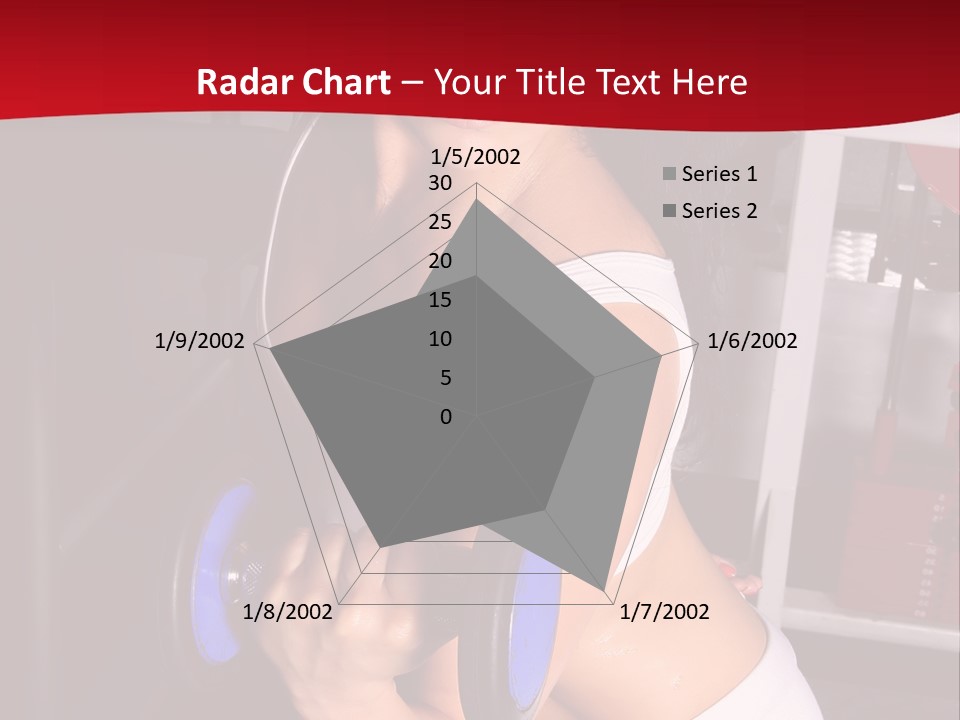 Radar Chart – Your Title Text Here

1/5/2002
30
25
20
15
10
5
0
1/6/2002
1/7/2002
1/8/2002
1/9/2002

Series 1
Series 2